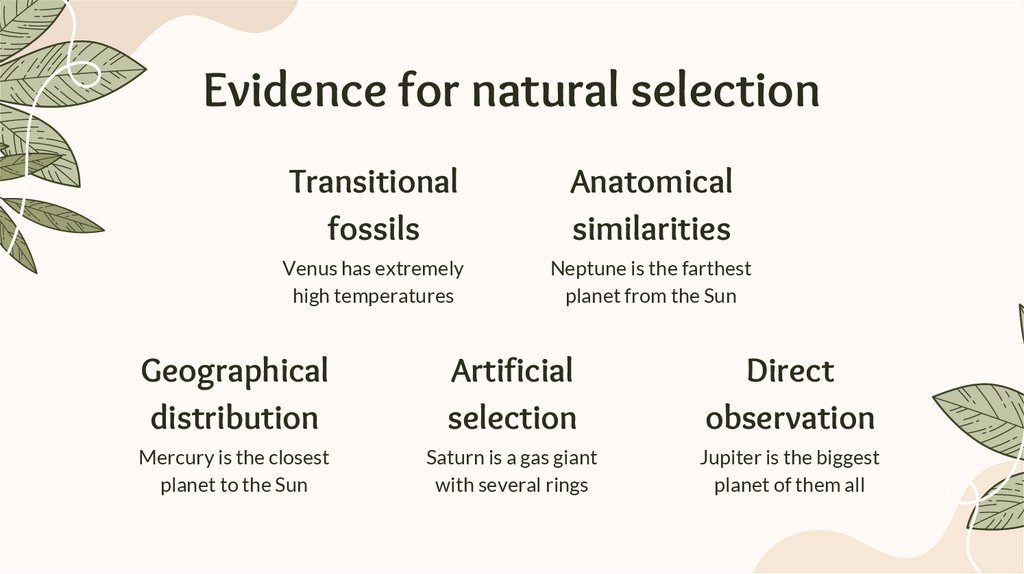 Evidence for natural selection

Transitional fossils

Venus has extremely high temperatures

Anatomical similarities

Neptune is the farthest planet from the Sun

Geographical distribution

Mercury is the closest planet to the Sun

Artificial selection

Saturn is a gas giant with several rings

Direct observation

Jupiter is the biggest planet of them all